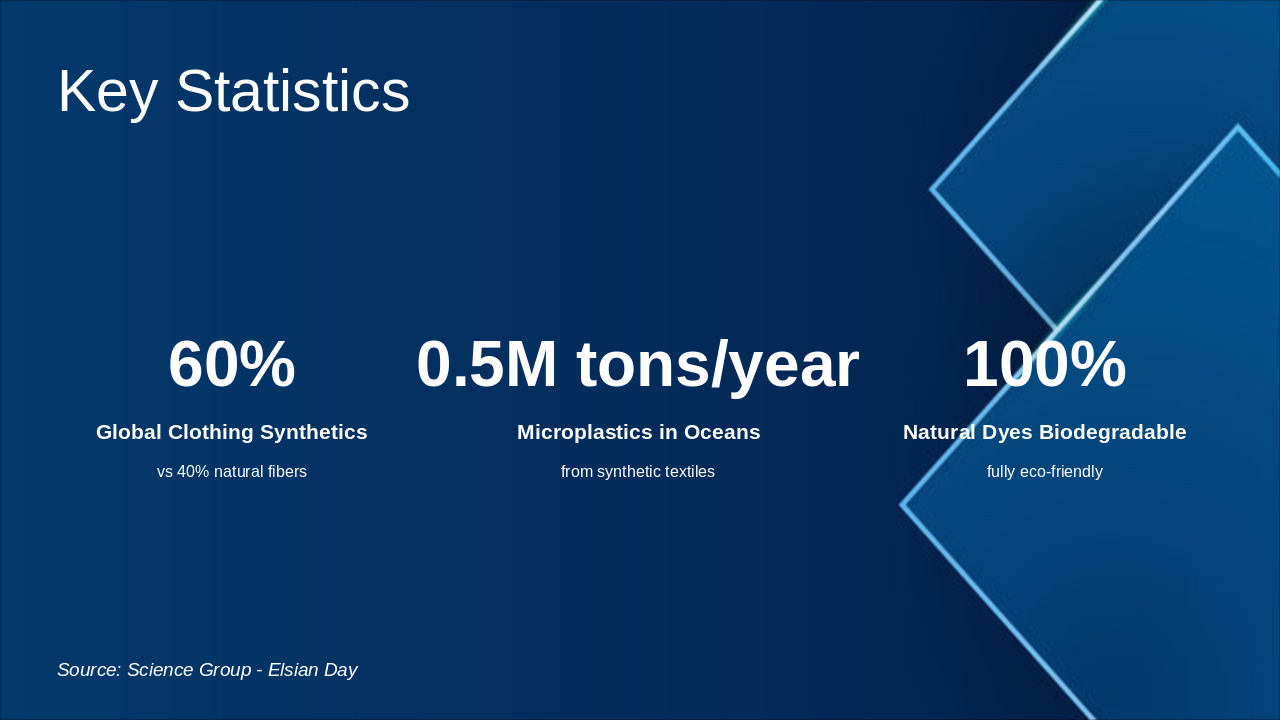 Key Statistics

60%

Global Clothing Synthetics

vs 40% natural fibers

0.5M tons/year

Microplastics in Oceans

from synthetic textiles

100%

Natural Dyes Biodegradable

fully eco-friendly

Source: Science Group - Elsian Day